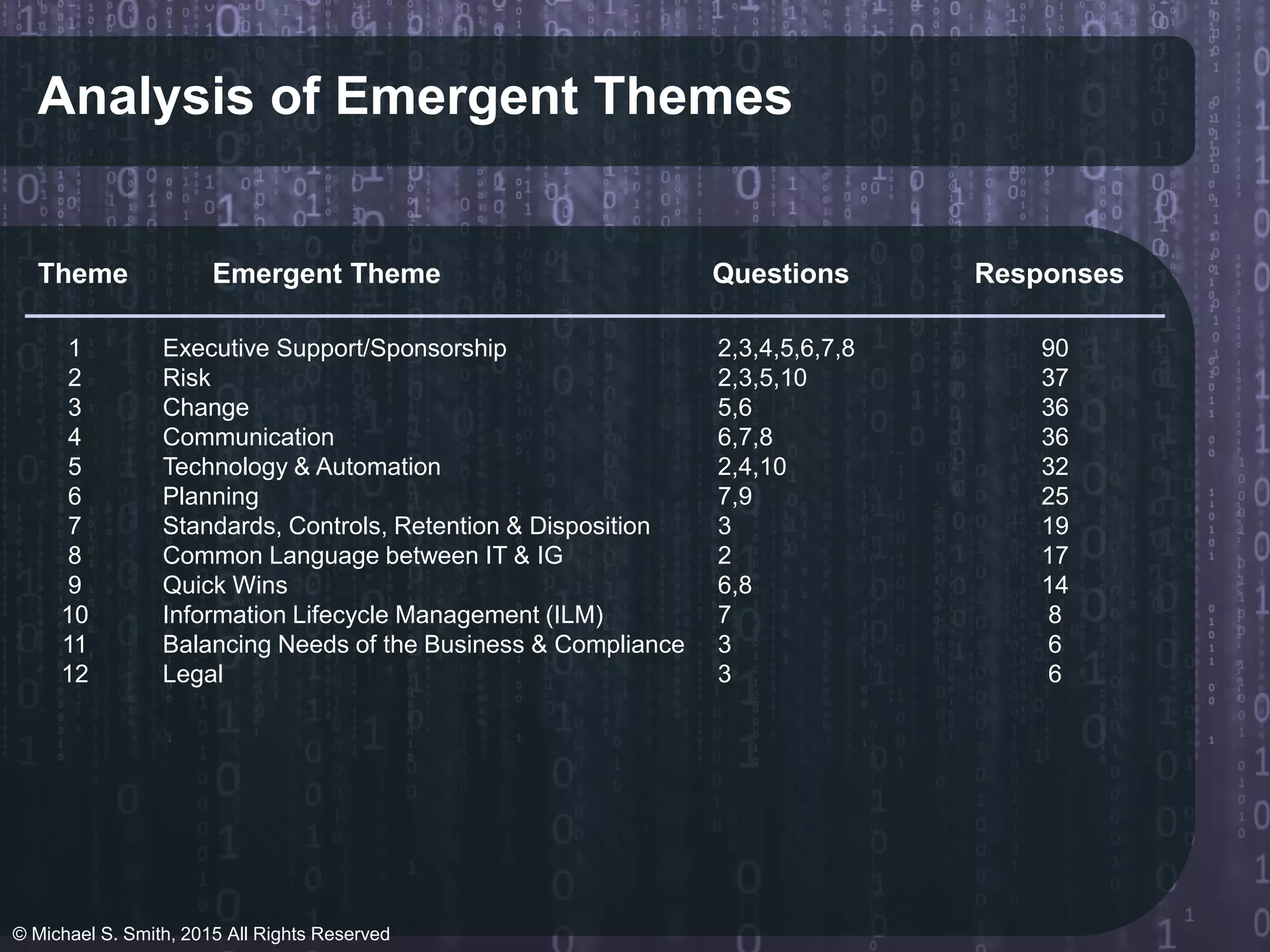 Analysis of Emergent Themes

| Theme | Emergent Theme | Questions | Responses |
|---|---|---|---|
| 1 | Executive Support/Sponsorship | 2,3,4,5,6,7,8 | 90 |
| 2 | Risk | 2,3,5,10 | 37 |
| 3 | Change | 5,6 | 36 |
| 4 | Communication | 6,7,8 | 36 |
| 5 | Technology & Automation | 2,4,10 | 32 |
| 6 | Planning | 7,9 | 25 |
| 7 | Standards, Controls, Retention & Disposition | 3 | 19 |
| 8 | Common Language between IT & IG | 2 | 17 |
| 9 | Quick Wins | 6,8 | 14 |
| 10 | Information Lifecycle Management (ILM) | 7 | 8 |
| 11 | Balancing Needs of the Business & Compliance | 3 | 6 |
| 12 | Legal | 3 | 6 |

© Michael S. Smith, 2015 All Rights Reserved